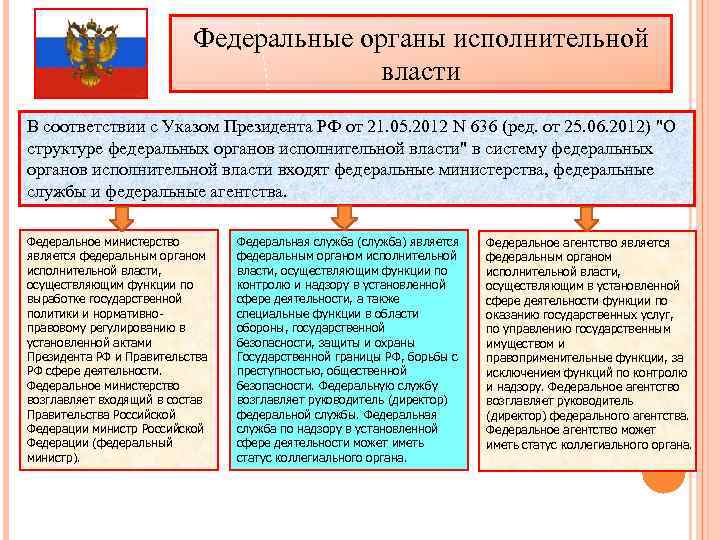 Федеральные органы исполнительной власти

В соответствии с Указом Президента РФ от 21.05.2012 N 636 (ред. от 25.06.2012) "О структуре федеральных органов исполнительной власти" в систему федеральных органов исполнительной власти входят федеральные министерства, федеральные службы и федеральные агентства.

Федеральное министерство является федеральным органом исполнительной власти, осуществляющим функции по выработке государственной политики и нормативно-правовому регулированию в установленной актами Президента РФ и Правительства РФ сфере деятельности. Федеральное министерство возглавляет входящий в состав Правительства Российской Федерации министр Российской Федерации (федеральный министр).

Федеральная служба (служба) является федеральным органом исполнительной власти, осуществляющим функции по контролю и надзору в установленной сфере деятельности, а также специальные функции в области обороны, государственной безопасности, защиты и охраны Государственной границы РФ, борьбы с преступностью, общественной безопасности. Федеральную службу возглавляет руководитель (директор) федеральной службы. Федеральная служба по надзору в установленной сфере деятельности может иметь статус коллегиального органа.

Федеральное агентство является федеральным органом исполнительной власти, осуществляющим в установленной сфере деятельности функции по оказанию государственных услуг, по управлению государственным имуществом и правоприменительные функции, за исключением функций по контролю и надзору. Федеральное агентство возглавляет руководитель (директор) федерального агентства. Федеральное агентство может иметь статус коллегиального органа.